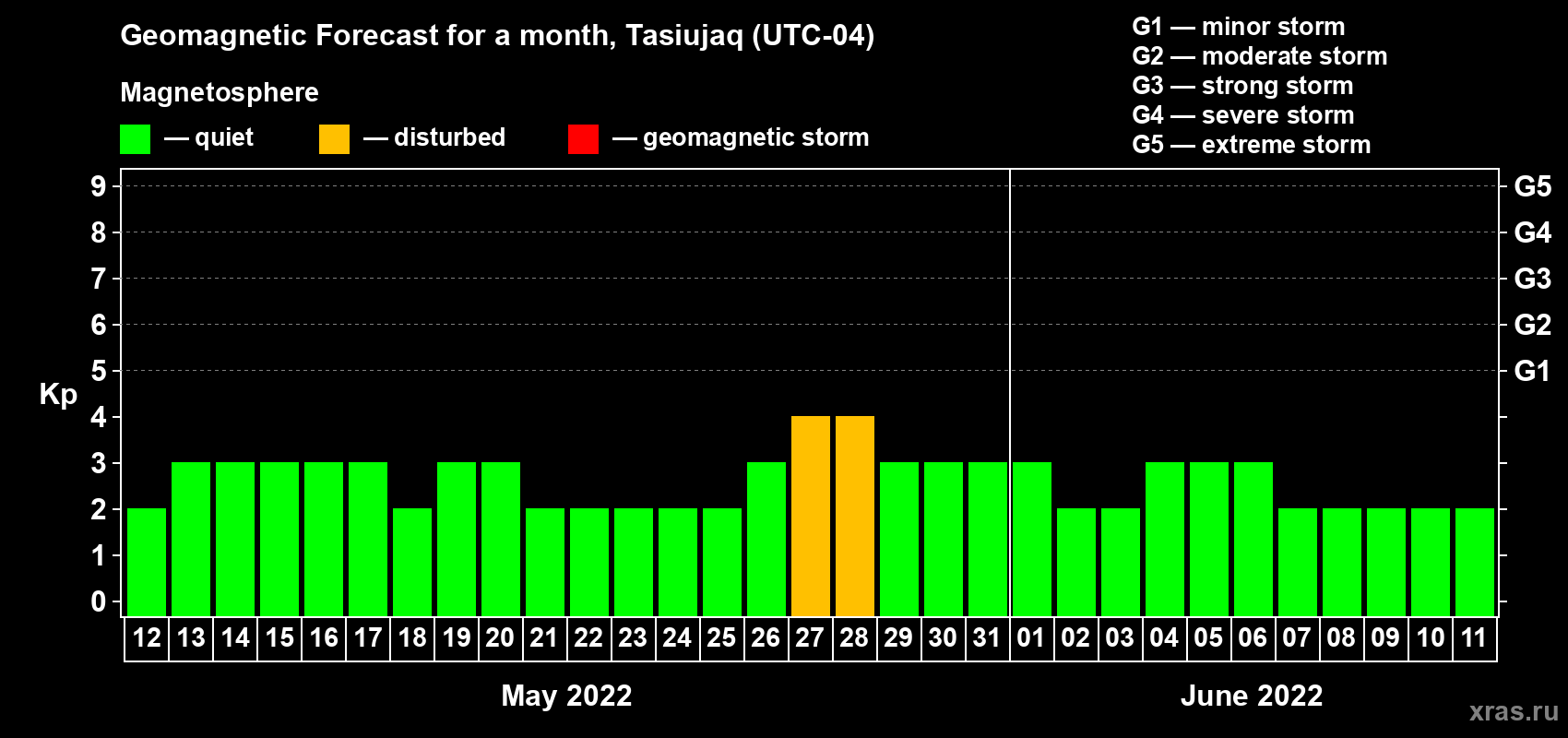 Geomagnetic Forecast for a month, Tasiujaq (UTC-04)

Magnetosphere

— quiet — disturbed — geomagnetic storm

G1 — minor storm
G2 — moderate storm
G3 — strong storm
G4 — severe storm
G5 — extreme storm

Kp

9
8
7
6
5
4
3
2
1
0

G5
G4
G3
G2
G1

12 13 14 15 16 17 18 19 20 21 22 23 24 25 26 27 28 29 30 31 01 02 03 04 05 06 07 08 09 10 11

May 2022

June 2022

xras.ru